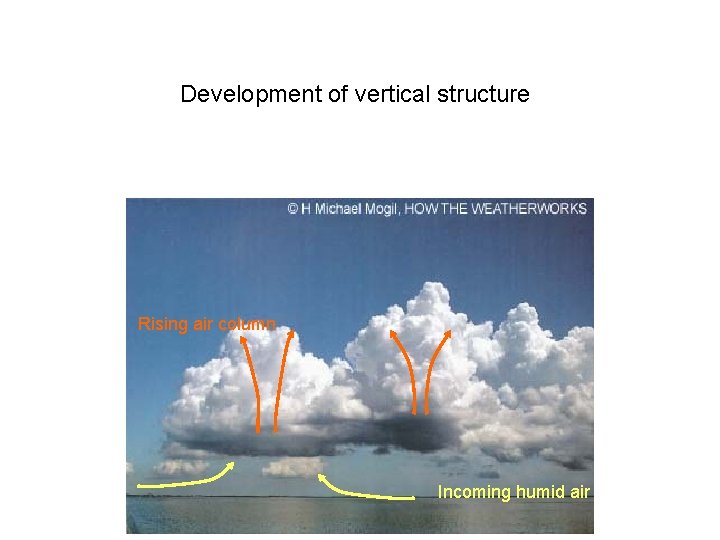 Development of vertical structure

© H Michael Mogil, HOW THE WEATHERWORKS

Rising air column

Incoming humid air